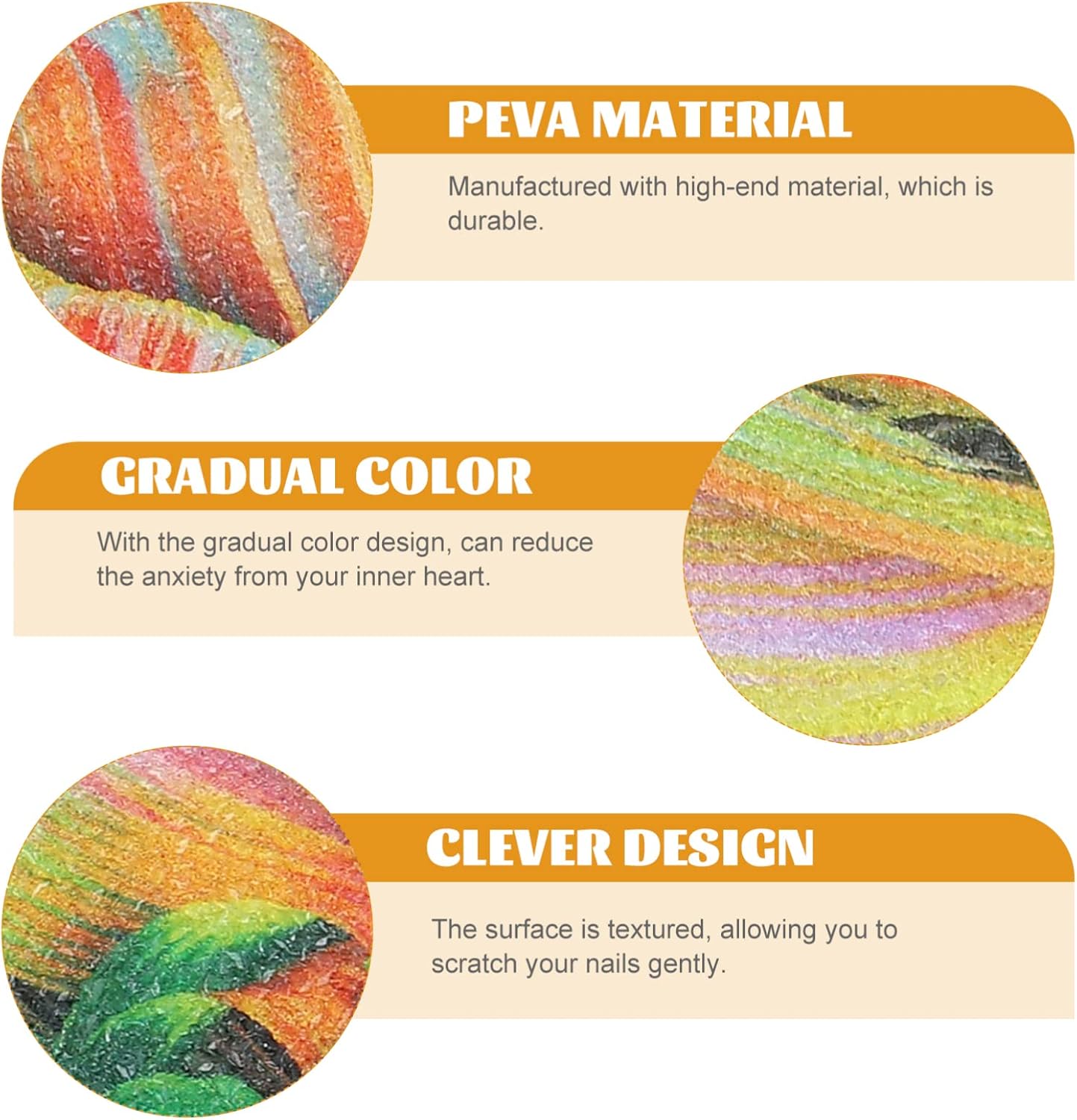 PEVA MATERIAL

Manufactured with high-end material, which is durable.

GRADUAL COLOR

With the gradual color design, can reduce the anxiety from your inner heart.

CLEVER DESIGN

The surface is textured, allowing you to scratch your nails gently.